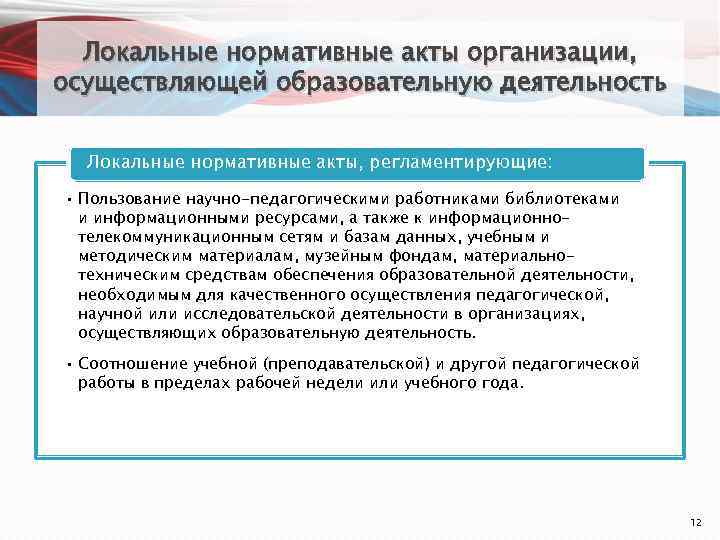 Локальные нормативные акты организации, осуществляющей образовательную деятельность

Локальные нормативные акты, регламентирующие:

• Пользование научно-педагогическими работниками библиотеками и информационными ресурсами, а также к информационно-телекоммуникационным сетям и базам данных, учебным и методическим материалам, музейным фондам, материально-техническим средствам обеспечения образовательной деятельности, необходимым для качественного осуществления педагогической, научной или исследовательской деятельности в организациях, осуществляющих образовательную деятельность.

• Соотношение учебной (преподавательской) и другой педагогической работы в пределах рабочей недели или учебного года.

12